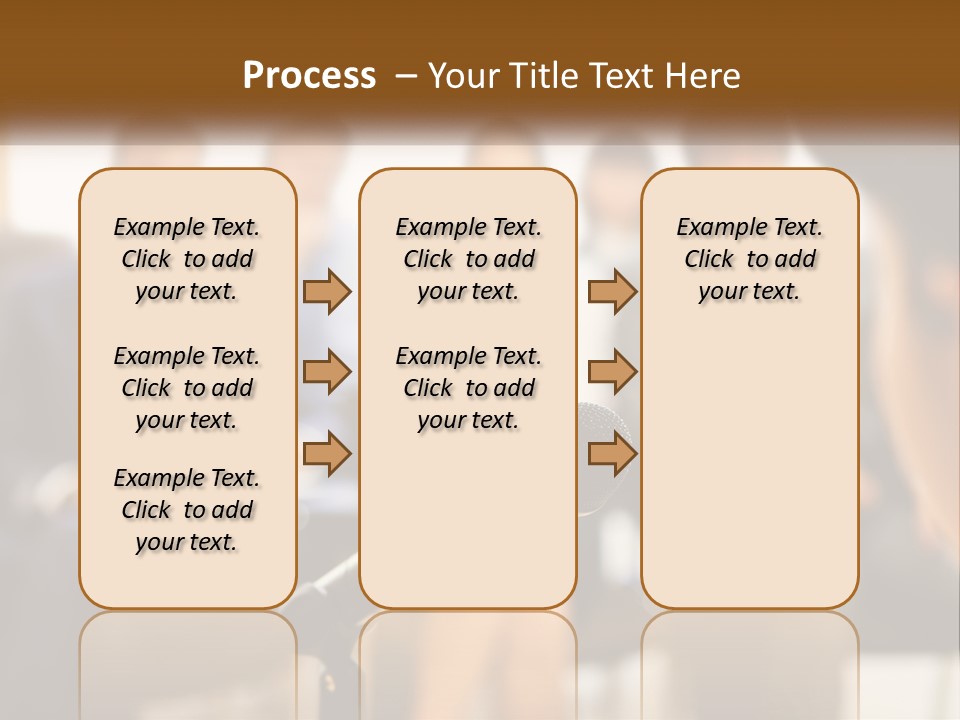 Process – Your Title Text Here

Example Text. Click to add your text.

Example Text. Click to add your text.

Example Text. Click to add your text.

Example Text. Click to add your text.

Example Text. Click to add your text.

Example Text. Click to add your text.